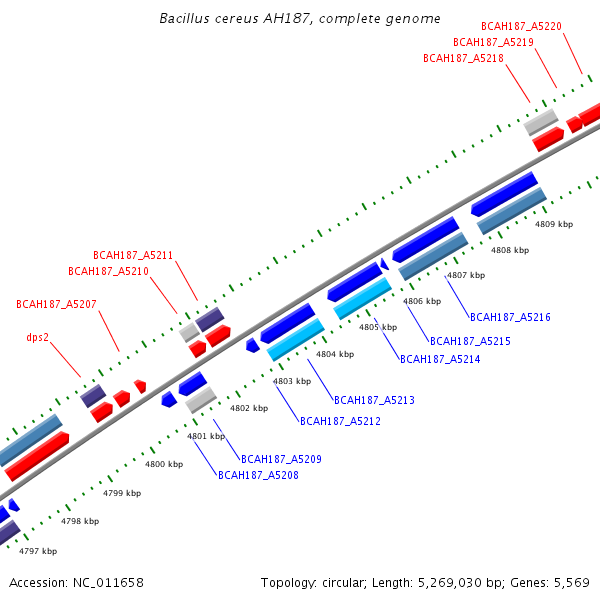 Bacillus cereus AH187, complete genome

BCAH187_A5220
BCAH187_A5219
BCAH187_A5218

BCAH187_A5211
BCAH187_A5210
BCAH187_A5207
dps2

4809 kbp
4808 kbp
4807 kbp
4806 kbp
4805 kbp
4804 kbp
4803 kbp
4802 kbp
4801 kbp
4800 kbp
4799 kbp
4798 kbp
4797 kbp

BCAH187_A5216
BCAH187_A5215
BCAH187_A5214
BCAH187_A5213
BCAH187_A5212
BCAH187_A5209
BCAH187_A5208

Accession: NC_011658

Topology: circular; Length: 5,269,030 bp; Genes: 5,569